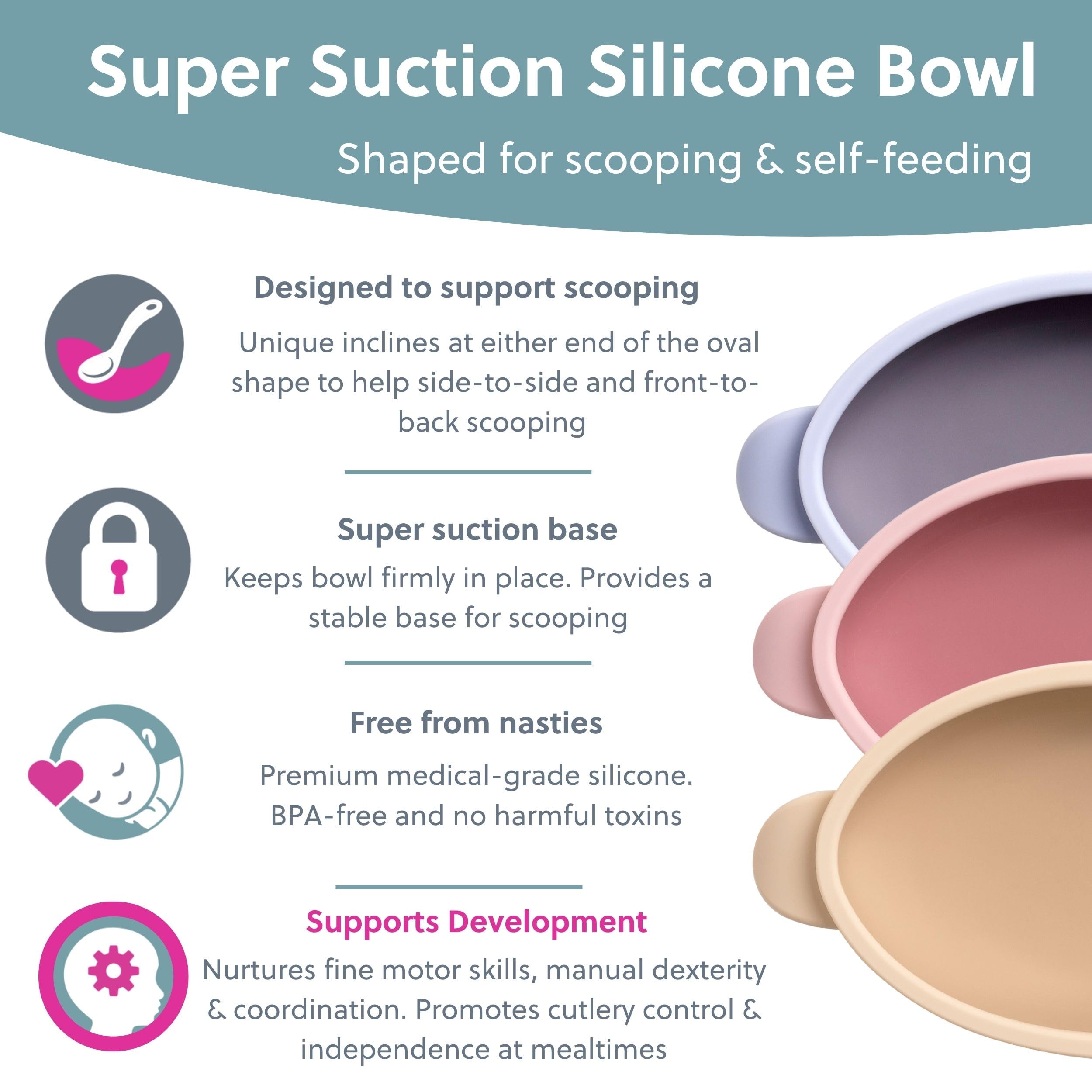 Super Suction Silicone Bowl

Shaped for scooping & self-feeding

Designed to support scooping

Unique inclines at either end of the oval shape to help side-to-side and front-to-back scooping

Super suction base

Keeps bowl firmly in place. Provides a stable base for scooping

Free from nasties

Premium medical-grade silicone. BPA-free and no harmful toxins

Supports Development

Nurtures fine motor skills, manual dexterity & coordination. Promotes cutlery control & independence at mealtimes